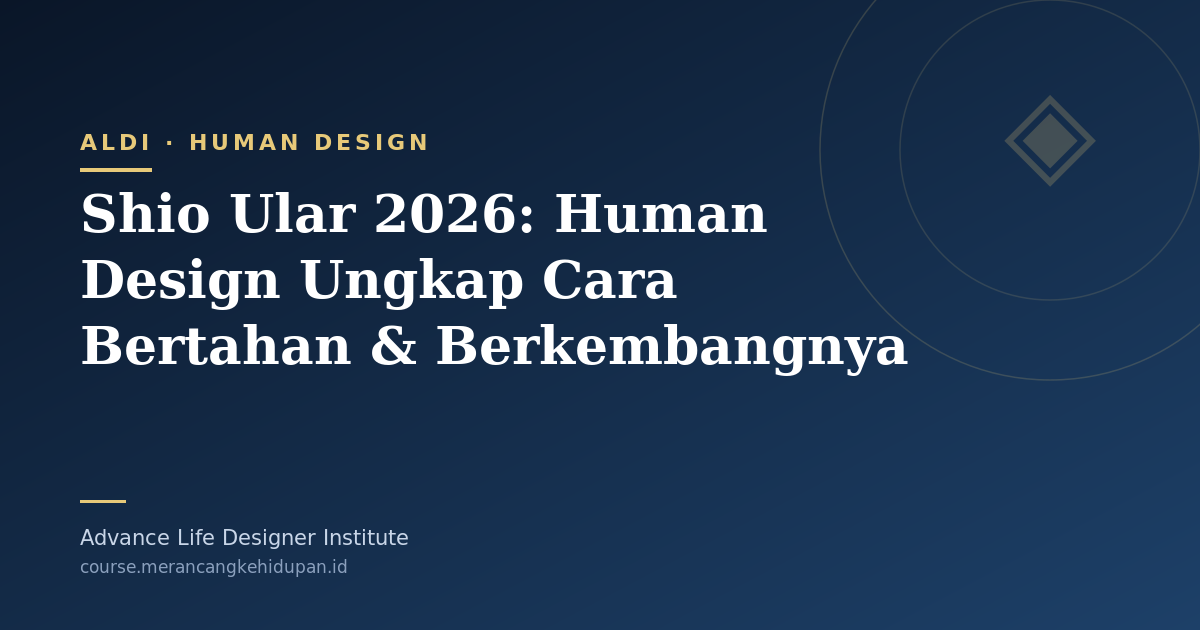 ALDI · HUMAN DESIGN

Shio Ular 2026: Human Design Ungkap Cara Bertahan & Berkembangnya

Advance Life Designer Institute

course.merancangkehidupan.id